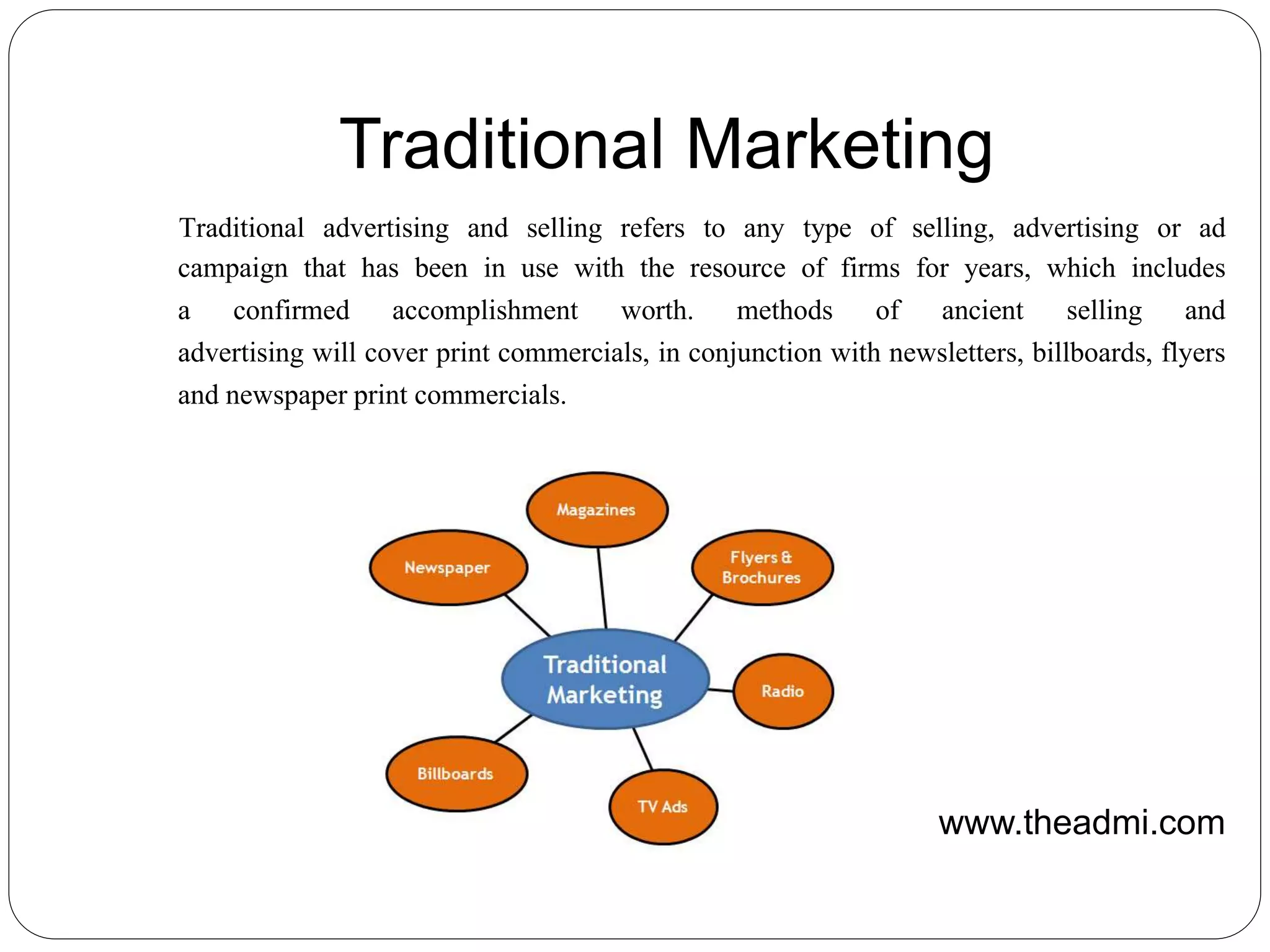 Traditional Marketing

Traditional advertising and selling refers to any type of selling, advertising or ad campaign that has been in use with the resource of firms for years, which includes a confirmed accomplishment worth. methods of ancient selling and advertising will cover print commercials, in conjunction with newsletters, billboards, flyers and newspaper print commercials.

Magazines
Newspaper
Flyers & Brochures
Traditional Marketing
Radio
Billboards
TV Ads

www.theadmi.com